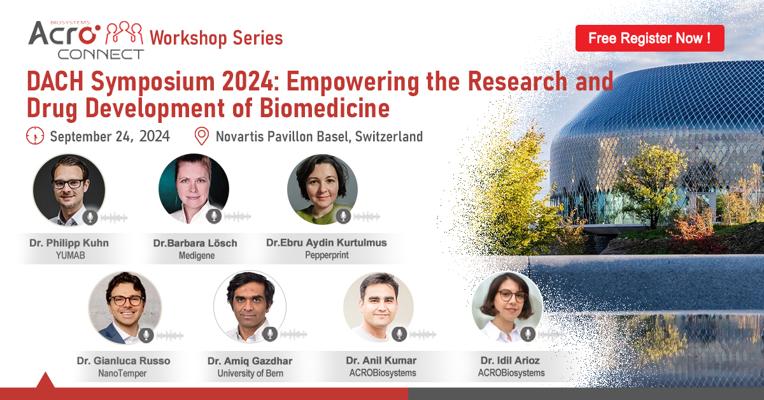 BIOSYSTEMS
Acro CONNECT Workshop Series

Free Register Now !

DACH Symposium 2024: Empowering the Research and Drug Development of Biomedicine

September 24, 2024 Novartis Pavillon Basel, Switzerland

Dr. Philipp Kuhn
YUMAB

Dr.Barbara Lösch
Medigene

Dr.Ebru Aydin Kurtulmus
Pepperprint

Dr. Gianluca Russo
NanoTemper

Dr. Amiq Gazdhar
University of Bern

Dr. Anil Kumar
ACROBiosystems

Dr. Idil Arioz
ACROBiosystems